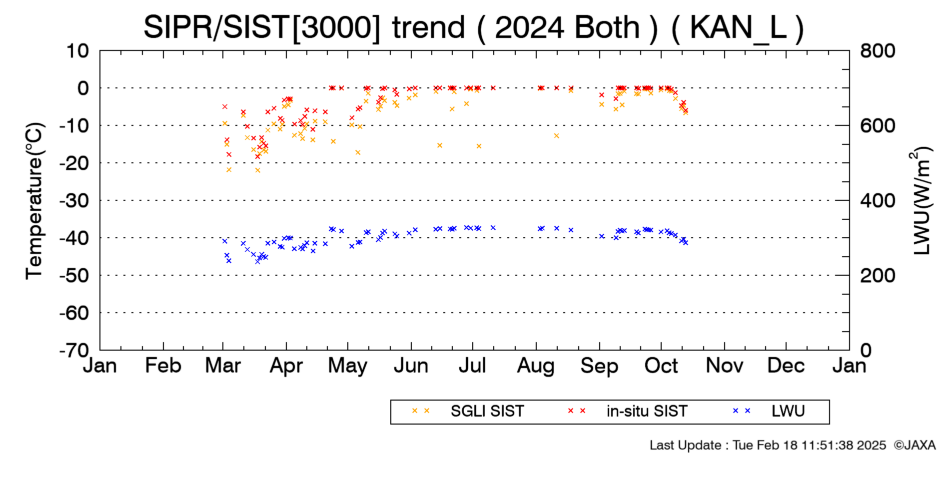 SIPR/SIST[3000] trend ( 2024 Both ) ( KAN_L )

Temperature(°C)

10
0
-10
-20
-30
-40
-50
-60
-70

LWU(W/m$^2$)

800
600
400
200
0

Jan Feb Mar Apr May Jun Jul Aug Sep Oct Nov Dec Jan

× × SGLI SIST
× × in-situ SIST
× × LWU

Last Update : Tue Feb 18 11:51:38 2025 ©JAXA